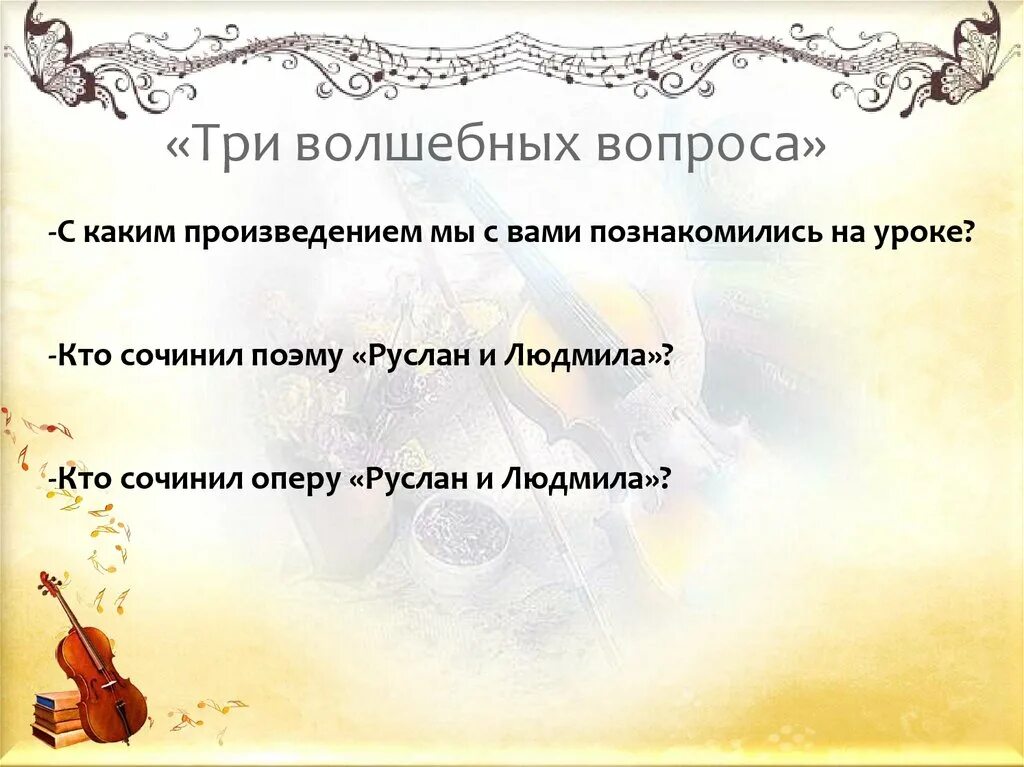 «Три волшебных вопроса»

-С каким произведением мы с вами познакомились на уроке?

-Кто сочинил поэму «Руслан и Людмила»?

-Кто сочинил оперу «Руслан и Людмила»?